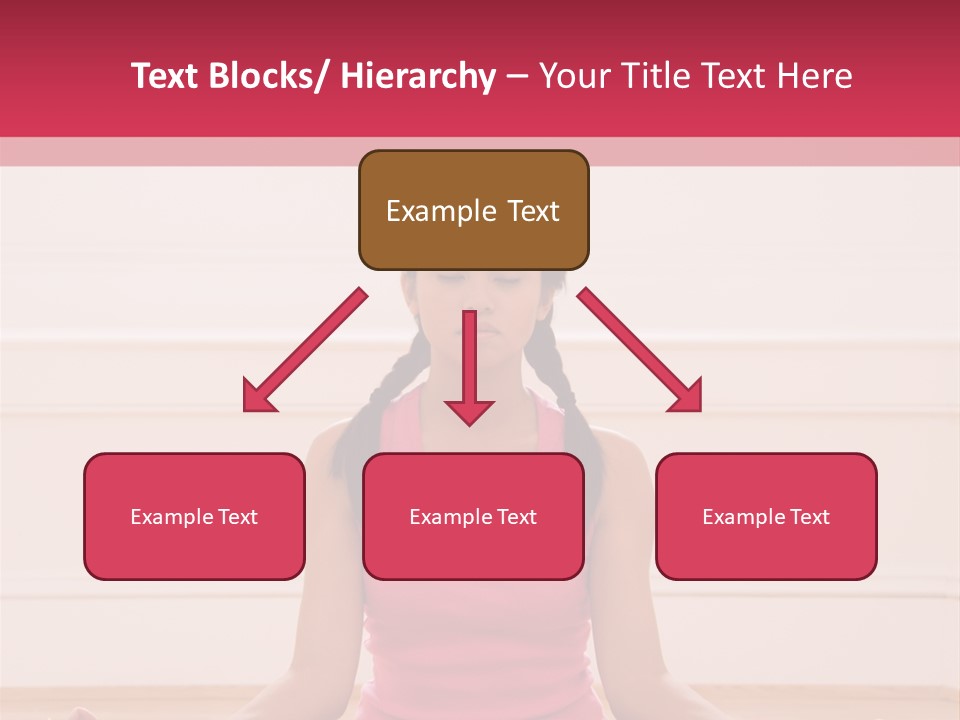 Text Blocks/ Hierarchy – Your Title Text Here

Example Text

Example Text

Example Text

Example Text